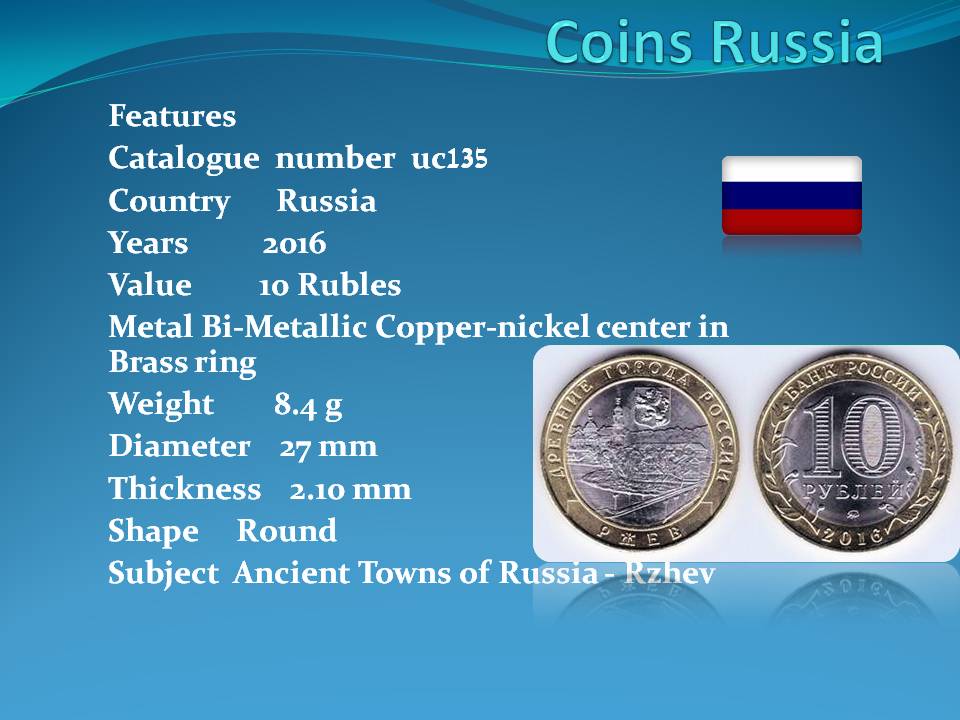 Coins Russia

Features
Catalogue number uc135
Country Russia
Years 2016
Value 10 Rubles
Metal Bi-Metallic Copper-nickel center in Brass ring
Weight 8.4 g
Diameter 27 mm
Thickness 2.10 mm
Shape Round
Subject Ancient Towns of Russia - Rzhev

ДРЕВНИЕ ГОРОДА РОССИИ
РЖЕВ

БАНК РОССИИ
10
РУБЛЕЙ
2016